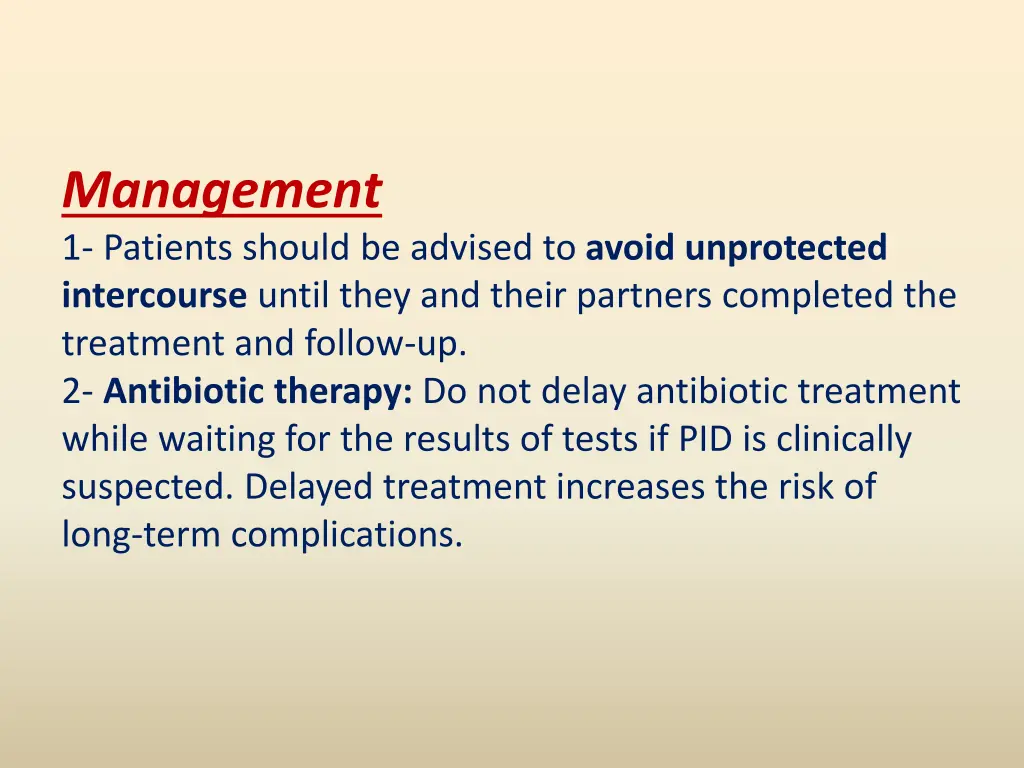 Management

1- Patients should be advised to avoid unprotected intercourse until they and their partners completed the treatment and follow-up.

2- Antibiotic therapy: Do not delay antibiotic treatment while waiting for the results of tests if PID is clinically suspected. Delayed treatment increases the risk of long-term complications.